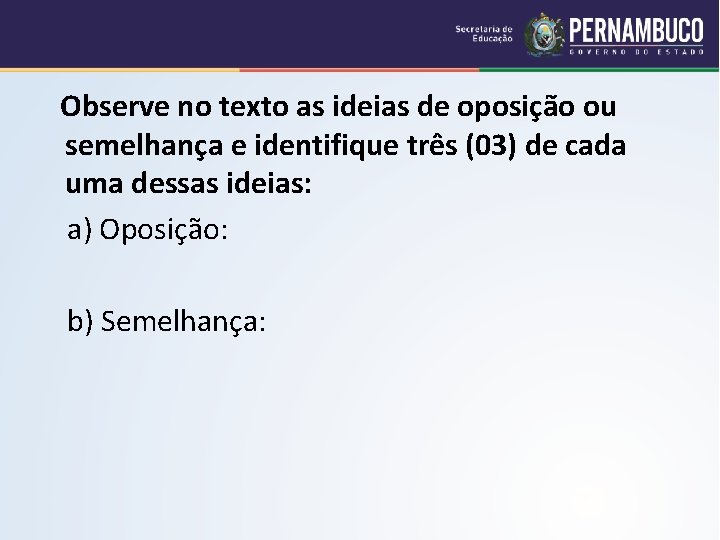 Secretaria de Educação PERNAMBUCO GOVERNO DO ESTADO

Observe no texto as ideias de oposição ou semelhança e identifique três (03) de cada uma dessas ideias:

a) Oposição:

b) Semelhança: